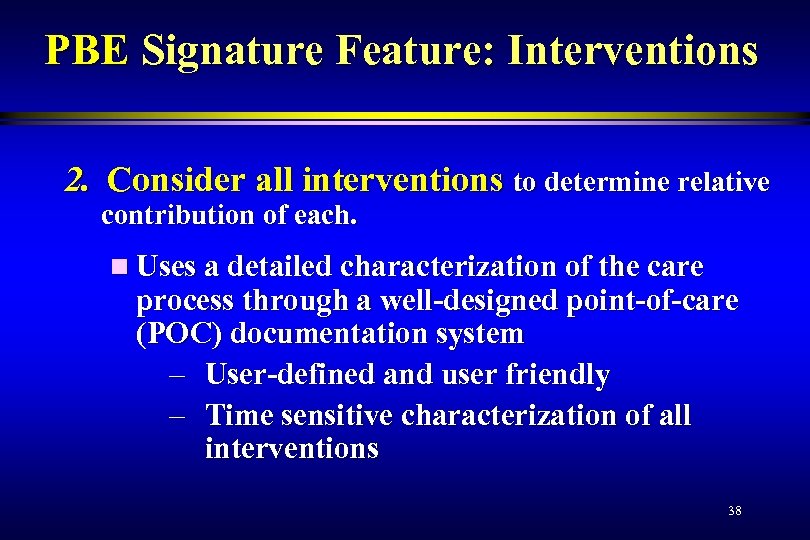 PBE Signature Feature: Interventions

2. Consider all interventions to determine relative contribution of each.

Uses a detailed characterization of the care process through a well-designed point-of-care (POC) documentation system

– User-defined and user friendly

– Time sensitive characterization of all interventions

38